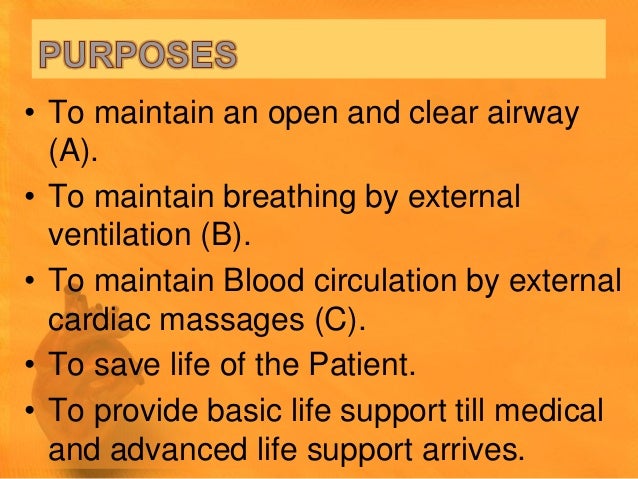 PURPOSES

• To maintain an open and clear airway (A).

• To maintain breathing by external ventilation (B).

• To maintain Blood circulation by external cardiac massages (C).

• To save life of the Patient.

• To provide basic life support till medical and advanced life support arrives.